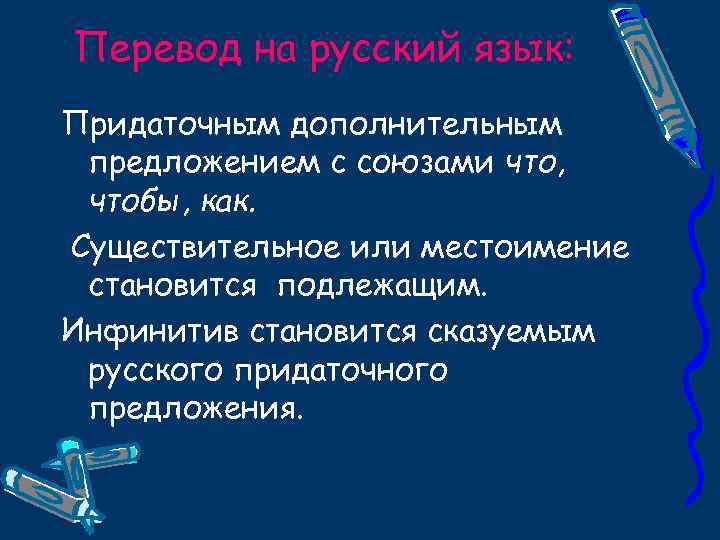 Перевод на русский язык:

Придаточным дополнительным предложением с союзами что, чтобы, как.

Существительное или местоимение становится подлежащим.

Инфинитив становится сказуемым русского придаточного предложения.